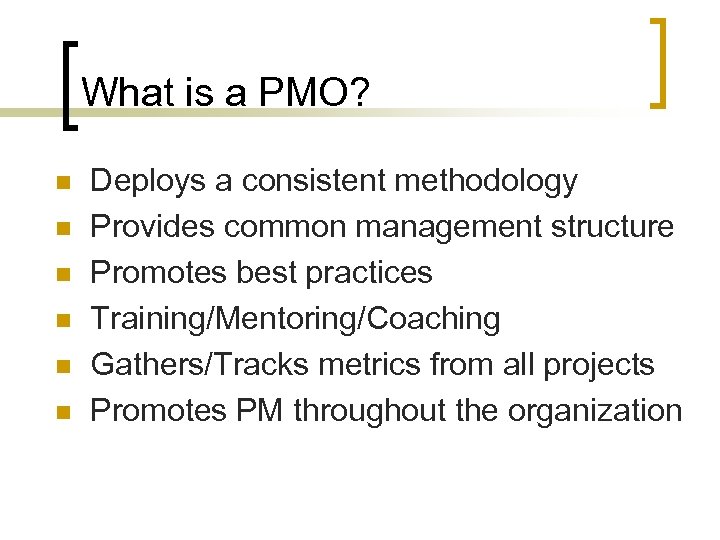 What is a PMO?

- Deploys a consistent methodology
- Provides common management structure
- Promotes best practices
- Training/Mentoring/Coaching
- Gathers/Tracks metrics from all projects
- Promotes PM throughout the organization